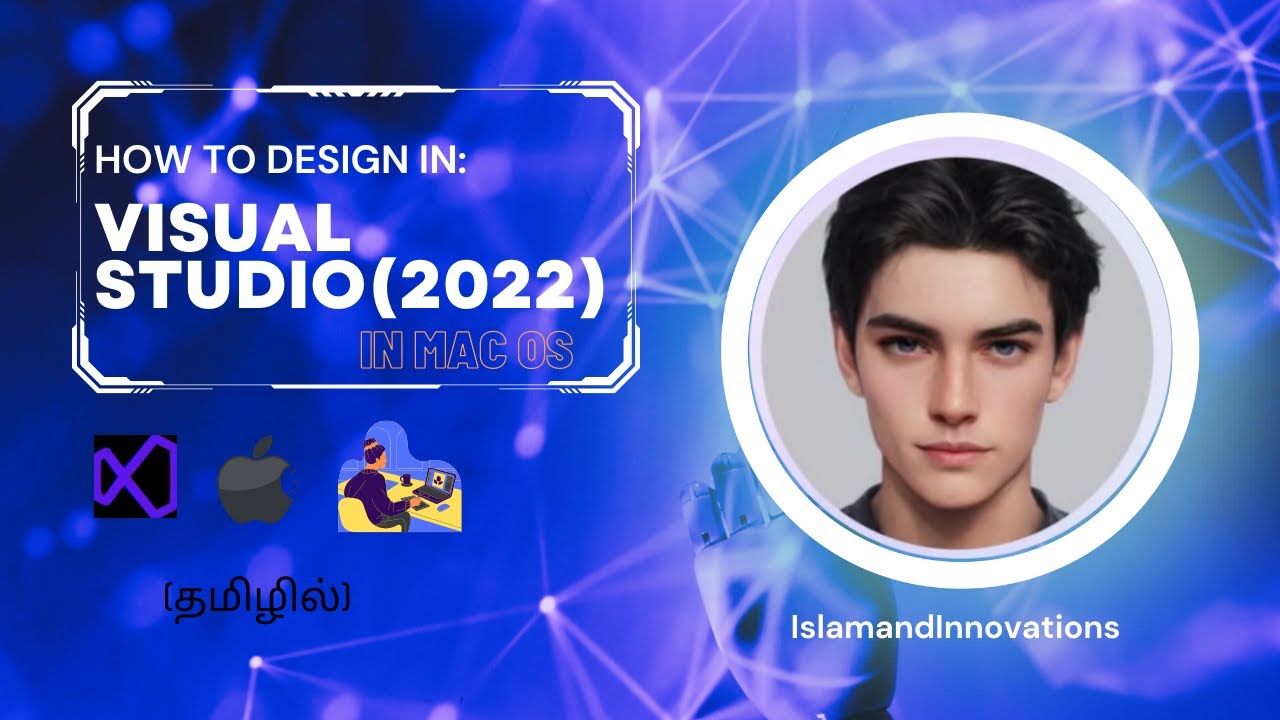 HOW TO DESIGN IN:
VISUAL STUDIO(2022)
IN MAC OS

(தமிழில்)

IslamandInnovations